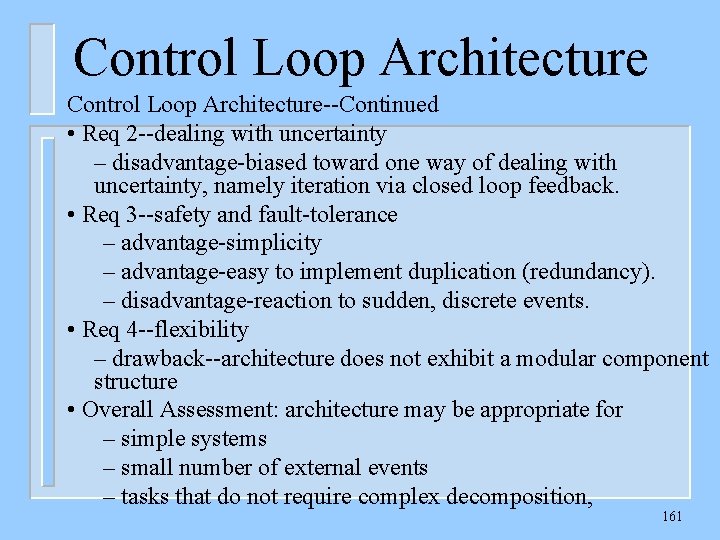 Control Loop Architecture

Control Loop Architecture--Continued

• Req 2--dealing with uncertainty
  – disadvantage-biased toward one way of dealing with uncertainty, namely iteration via closed loop feedback.
• Req 3--safety and fault-tolerance
  – advantage-simplicity
  – advantage-easy to implement duplication (redundancy).
  – disadvantage-reaction to sudden, discrete events.
• Req 4--flexibility
  – drawback--architecture does not exhibit a modular component structure
• Overall Assessment: architecture may be appropriate for
  – simple systems
  – small number of external events
  – tasks that do not require complex decomposition,

161